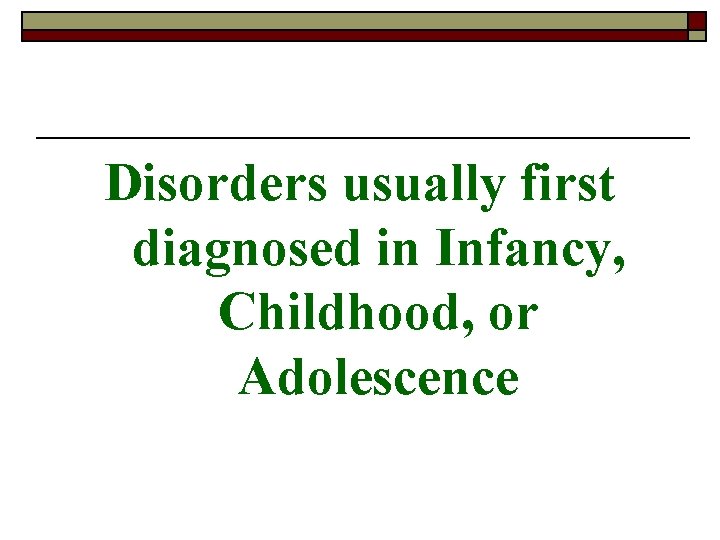 Disorders usually first diagnosed in Infancy, Childhood, or Adolescence